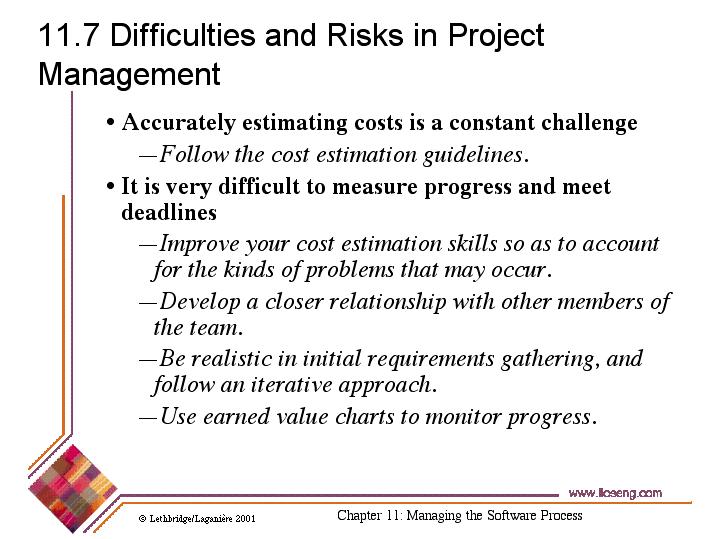 11.7 Difficulties and Risks in Project Management

• Accurately estimating costs is a constant challenge
—Follow the cost estimation guidelines.
• It is very difficult to measure progress and meet deadlines
—Improve your cost estimation skills so as to account for the kinds of problems that may occur.
—Develop a closer relationship with other members of the team.
—Be realistic in initial requirements gathering, and follow an iterative approach.
—Use earned value charts to monitor progress.

www.lloseng.com

© Lethbridge/Laganière 2001

Chapter 11: Managing the Software Process